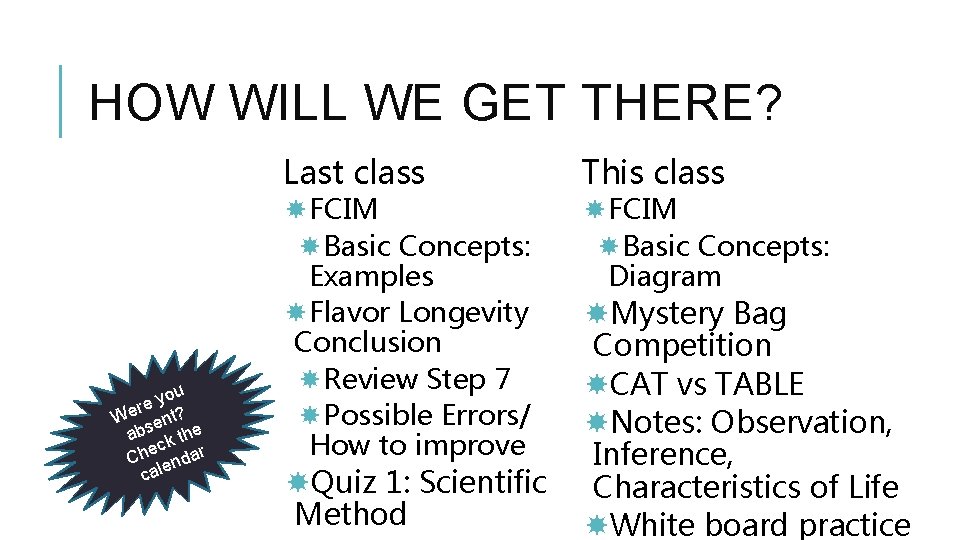 HOW WILL WE GET THERE?

Last class

FCIM

Basic Concepts: Examples

Flavor Longevity Conclusion

Review Step 7

Possible Errors/ How to improve

Quiz 1: Scientific Method

This class

FCIM

Basic Concepts: Diagram

Mystery Bag Competition

CAT vs TABLE

Notes: Observation, Inference, Characteristics of Life

White board practice

Were you absent? Check the calendar